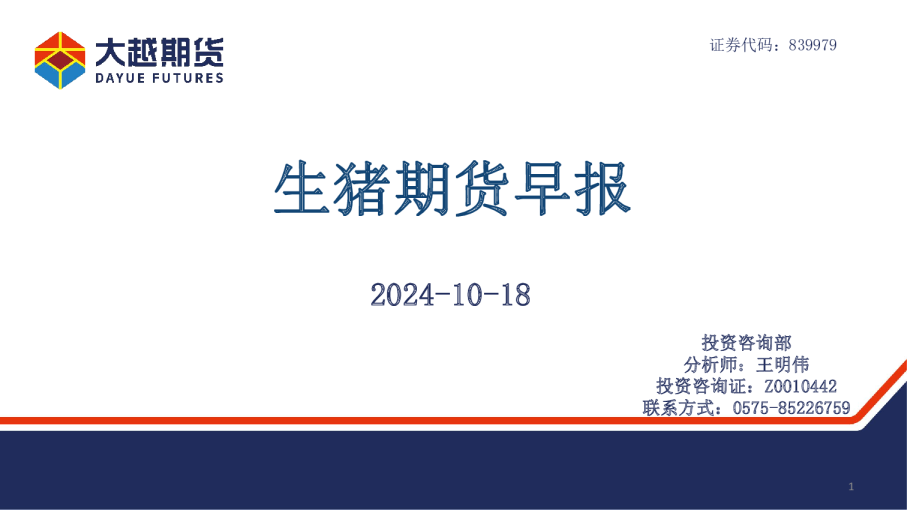 大越期货
DAYUE FUTURES

证券代码：839979

生猪期货早报

2024-10-18

投资咨询部
分析师：王明伟
投资咨询证：Z0010442
联系方式：0575-85226759

1